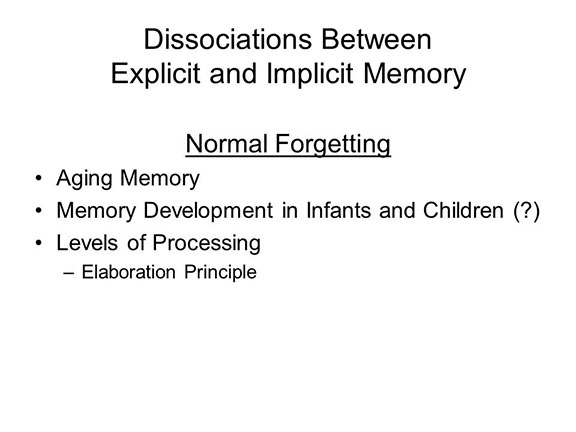 Dissociations Between Explicit and Implicit Memory

Normal Forgetting

• Aging Memory
• Memory Development in Infants and Children (?)
• Levels of Processing
  – Elaboration Principle